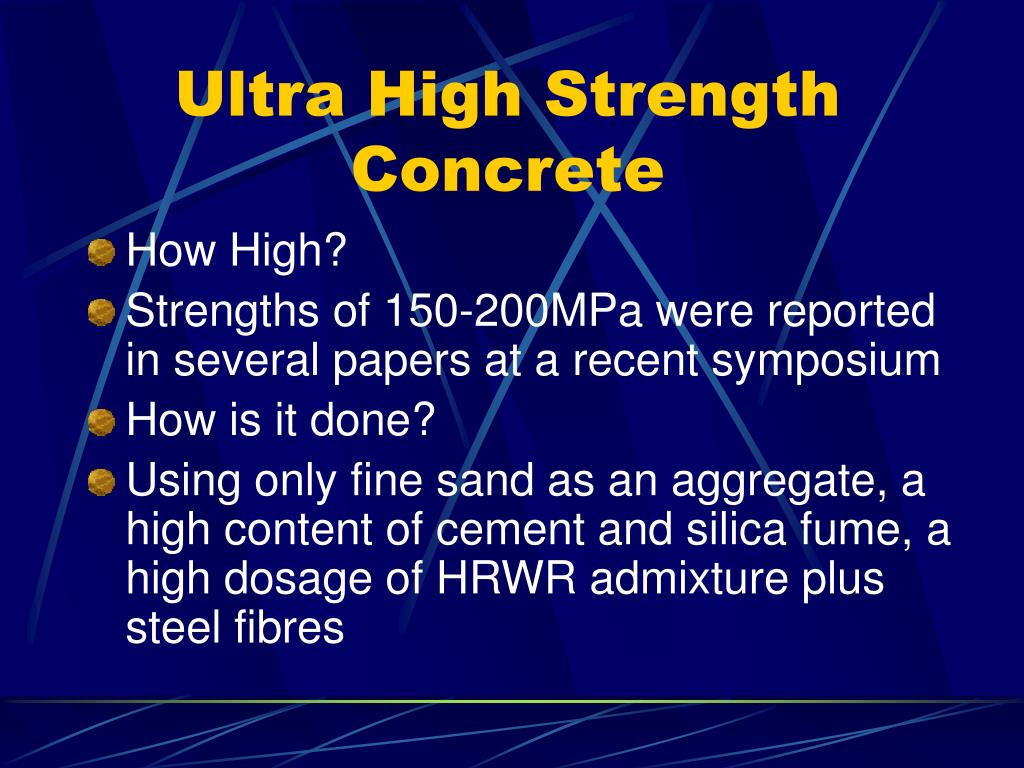 Ultra High Strength Concrete

How High?

Strengths of 150-200MPa were reported in several papers at a recent symposium

How is it done?

Using only fine sand as an aggregate, a high content of cement and silica fume, a high dosage of HRWR admixture plus steel fibres